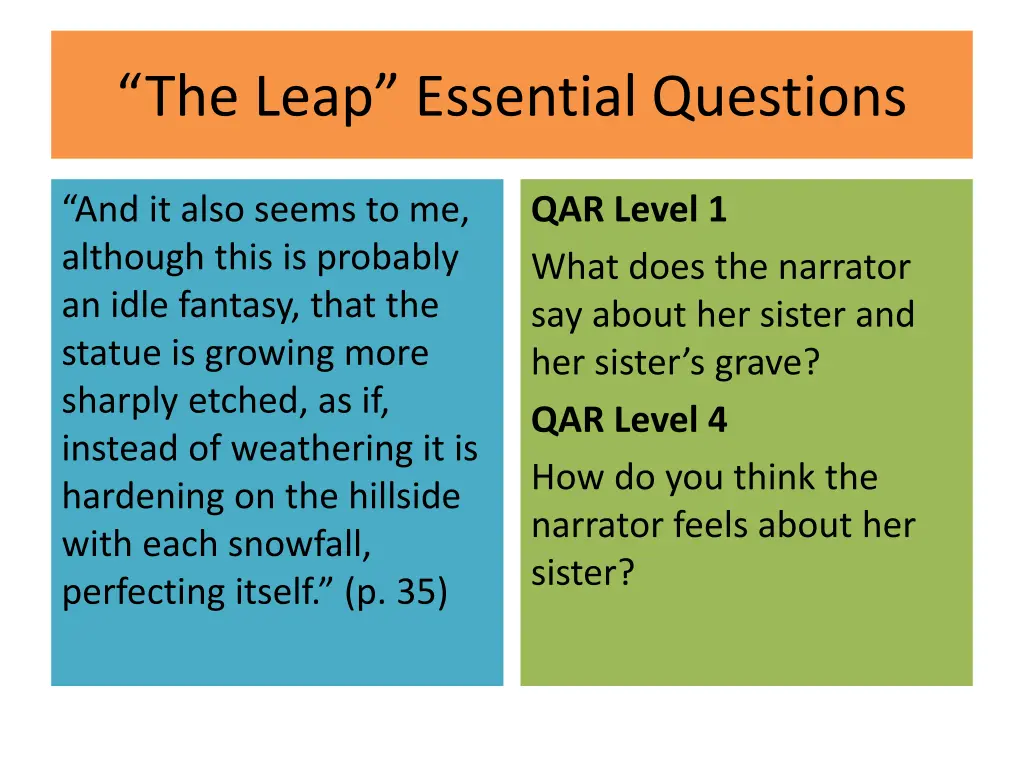 “The Leap” Essential Questions

“And it also seems to me, although this is probably an idle fantasy, that the statue is growing more sharply etched, as if, instead of weathering it is hardening on the hillside with each snowfall, perfecting itself.” (p. 35)

QAR Level 1
What does the narrator say about her sister and her sister’s grave?

QAR Level 4
How do you think the narrator feels about her sister?